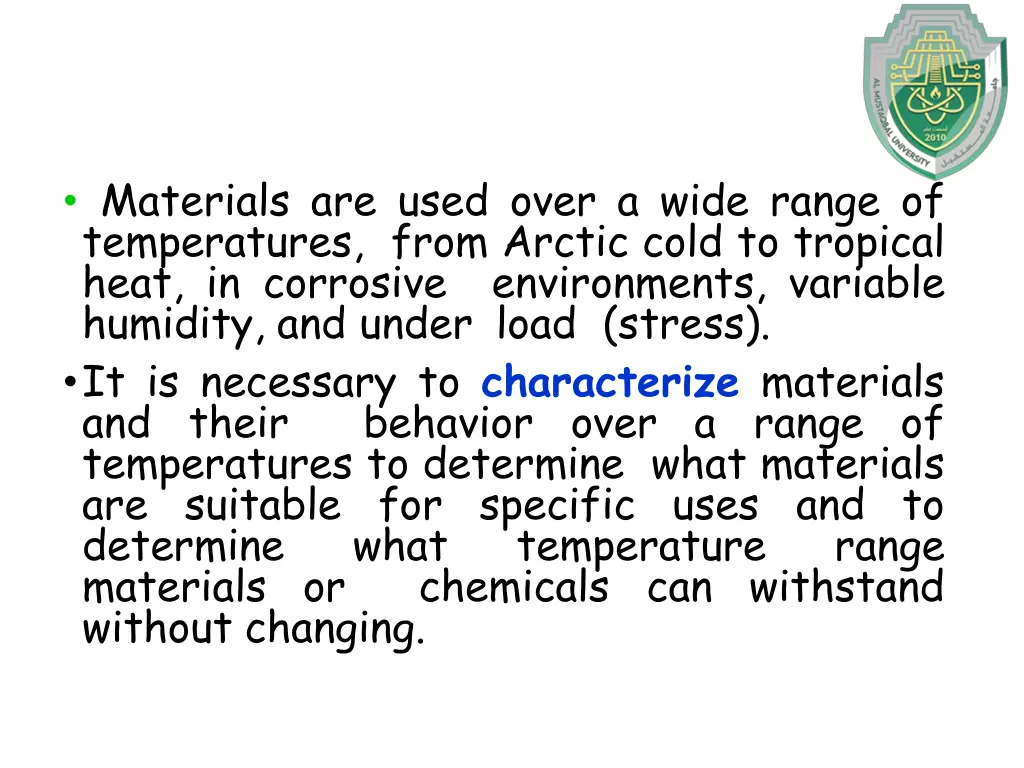 AL MUSTAQBAL UNIVERSITY
2010

• Materials are used over a wide range of temperatures, from Arctic cold to tropical heat, in corrosive environments, variable humidity, and under load (stress).

• It is necessary to characterize materials and their behavior over a range of temperatures to determine what materials are suitable for specific uses and to determine what temperature range materials or chemicals can withstand without changing.